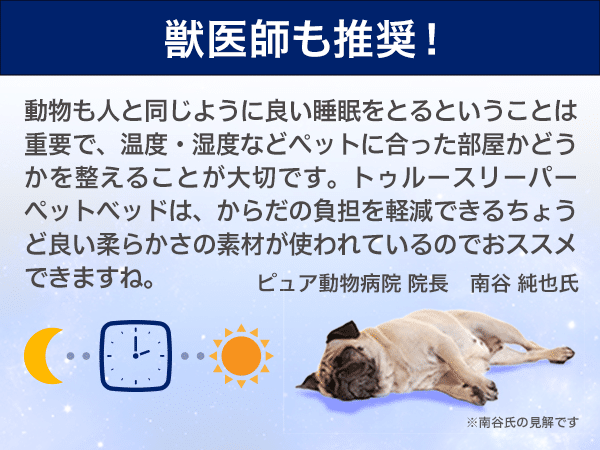 獣医師も推奨！

動物も人と同じように良い睡眠をとるということは重要で、温度・湿度などペットに合った部屋かどうかを整えることが大切です。トゥルースリーパーペットベッドは、からだの負担を軽減できるちょうど良い柔らかさの素材が使われているのでおススメできますね。

ピュア動物病院 院長　南谷 純也氏

※南谷氏の見解です